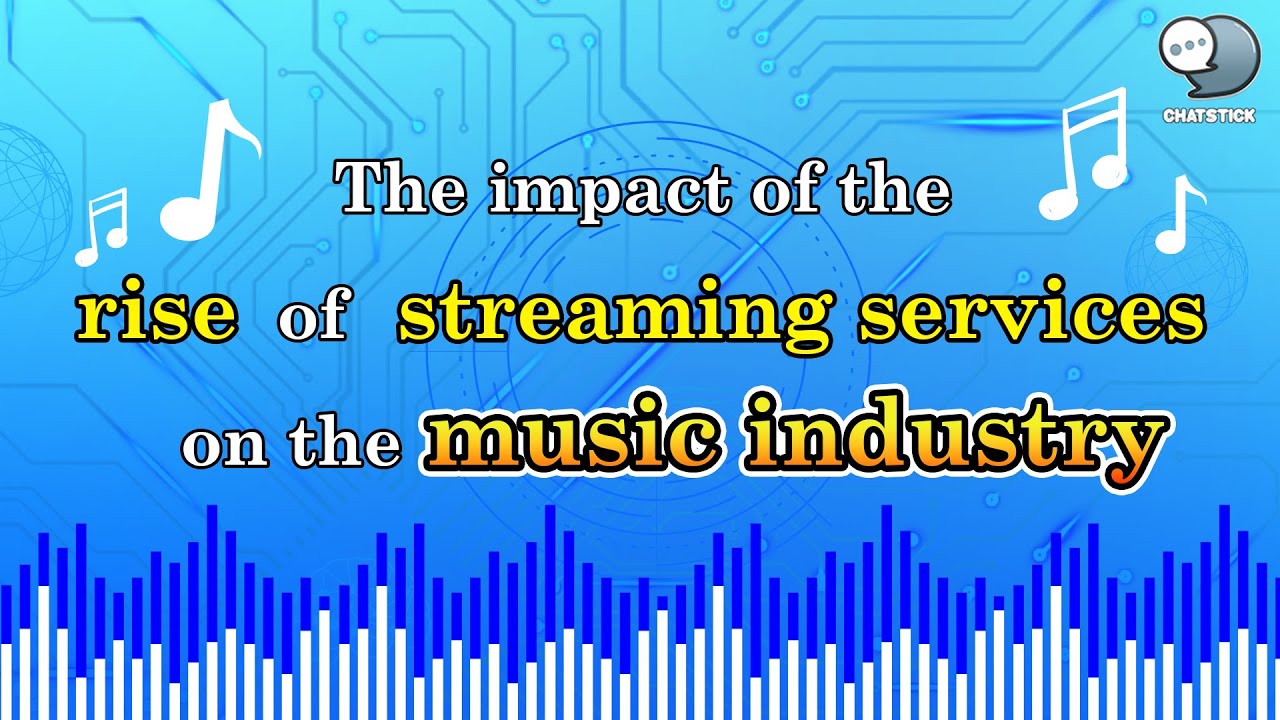 CHATSTICK

The impact of the rise of streaming services on the music industry